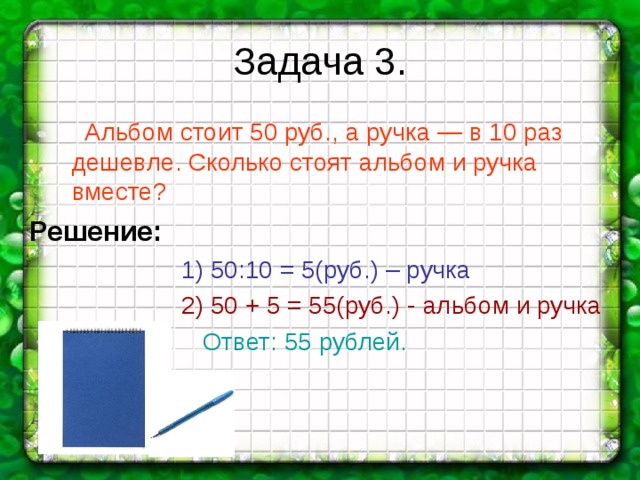 Задача 3.

Альбом стоит 50 руб., а ручка — в 10 раз дешевле. Сколько стоят альбом и ручка вместе?

Решение:

1) 50:10 = 5(руб.) – ручка

2) 50 + 5 = 55(руб.) - альбом и ручка

Ответ: 55 рублей.